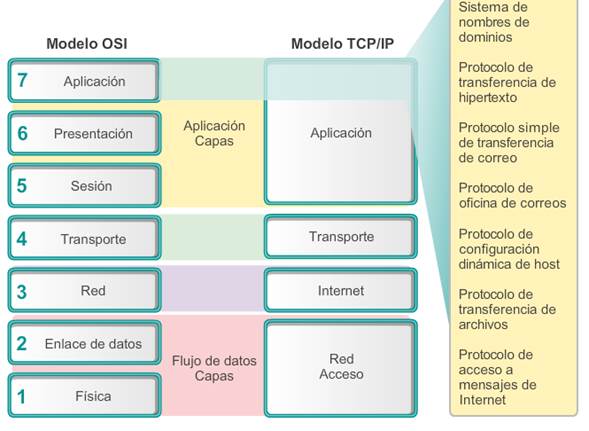 Modelo OSI

7 Aplicación

6 Presentación

5 Sesión

4 Transporte

3 Red

2 Enlace de datos

1 Física

Aplicación Capas

Flujo de datos Capas

Modelo TCP/IP

Aplicación

Transporte

Internet

Red Acceso

Sistema de nombres de dominios

Protocolo de transferencia de hipertexto

Protocolo simple de transferencia de correo

Protocolo de oficina de correos

Protocolo de configuración dinámica de host

Protocolo de transferencia de archivos

Protocolo de acceso a mensajes de Internet